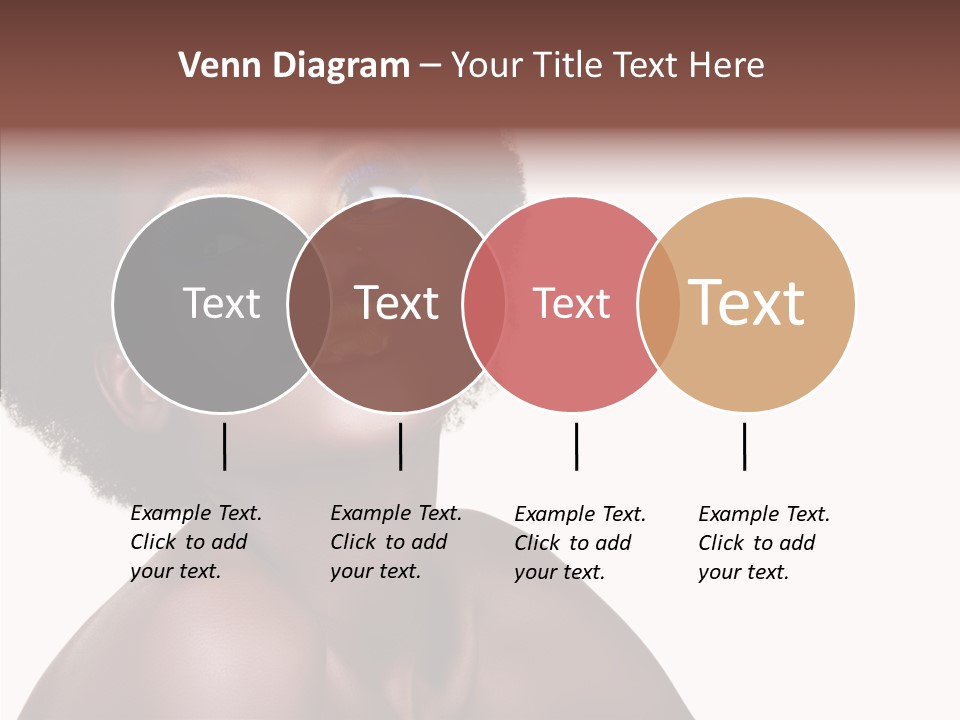 Venn Diagram – Your Title Text Here

Text

Text

Text

Text

Example Text. Click to add your text.

Example Text. Click to add your text.

Example Text. Click to add your text.

Example Text. Click to add your text.